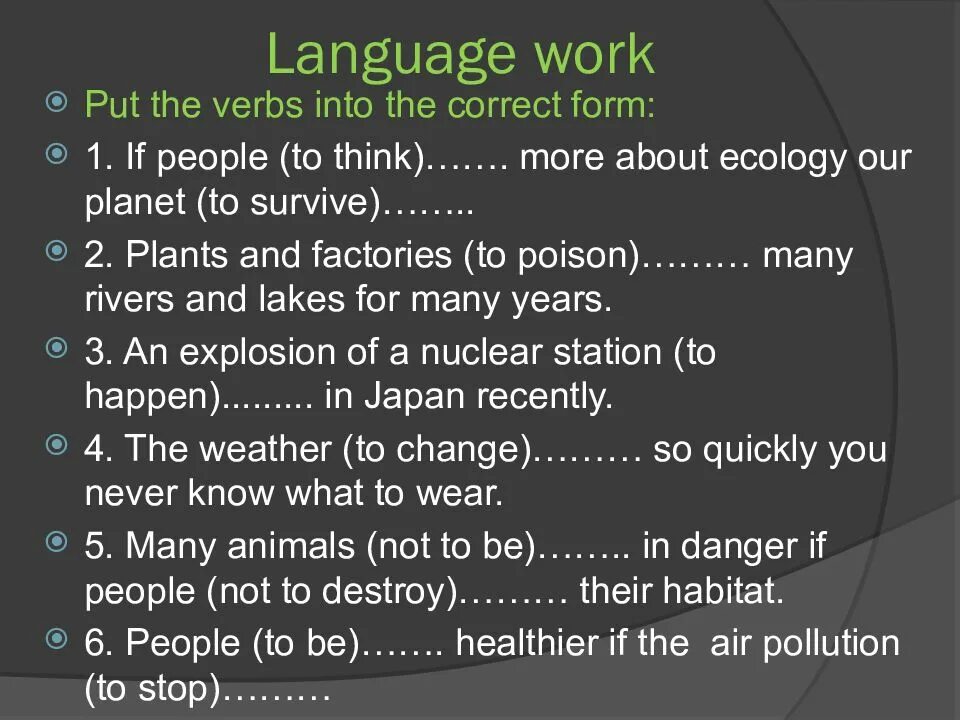 Language work

Put the verbs into the correct form:

1. If people (to think)……. more about ecology our planet (to survive)……..

2. Plants and factories (to poison)……… many rivers and lakes for many years.

3. An explosion of a nuclear station (to happen)......... in Japan recently.

4. The weather (to change)……… so quickly you never know what to wear.

5. Many animals (not to be)…….. in danger if people (not to destroy)……… their habitat.

6. People (to be)……. healthier if the air pollution (to stop)………